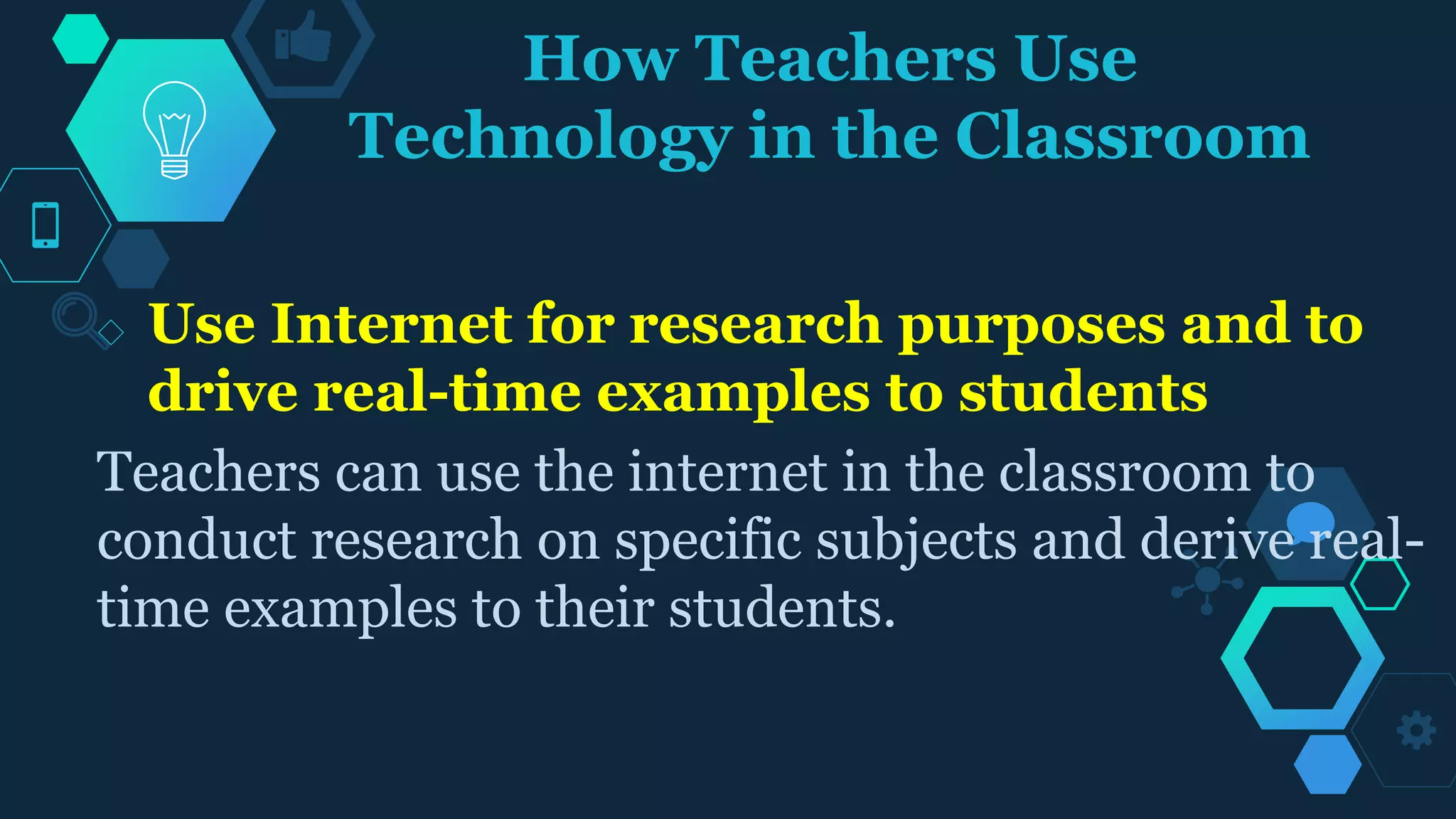 How Teachers Use Technology in the Classroom

Use Internet for research purposes and to drive real-time examples to students

Teachers can use the internet in the classroom to conduct research on specific subjects and derive real-time examples to their students.